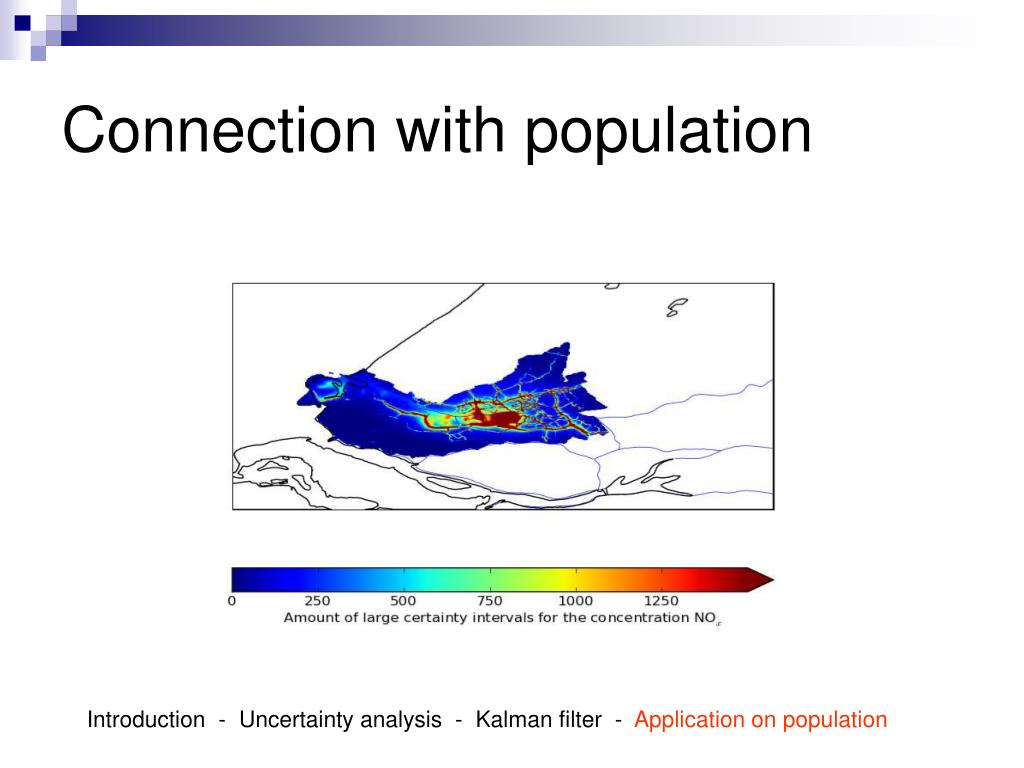 Connection with population

0 250 500 750 1000 1250
Amount of large certainty intervals for the concentration $NO_x$

Introduction - Uncertainty analysis - Kalman filter - Application on population